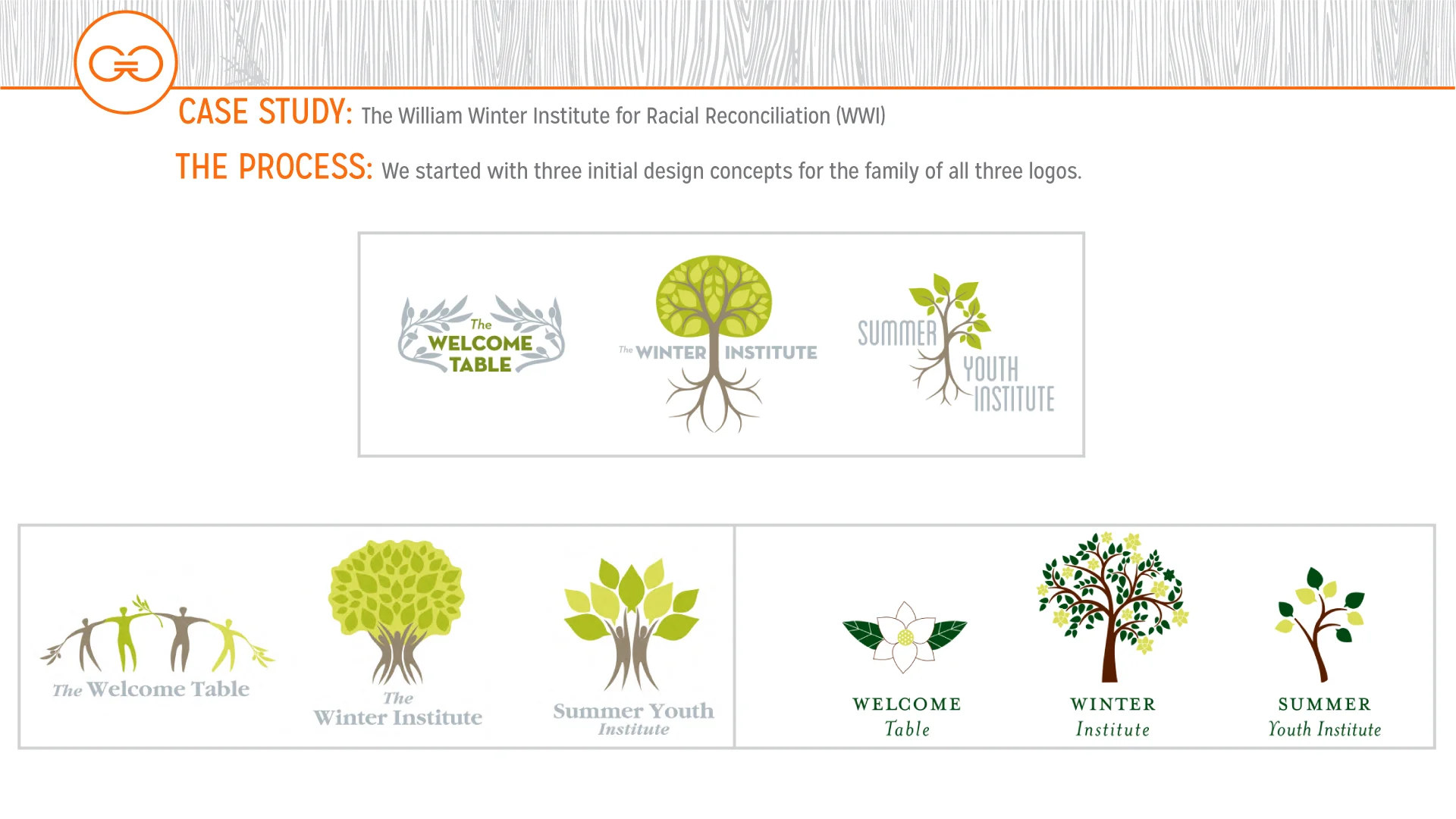 CASE STUDY: The William Winter Institute for Racial Reconciliation (WWI)

THE PROCESS: We started with three initial design concepts for the family of all three logos.

The WELCOME TABLE

The WINTER INSTITUTE

SUMMER YOUTH INSTITUTE

The Welcome Table

The Winter Institute

Summer Youth Institute

WELCOME Table

WINTER Institute

SUMMER Youth Institute